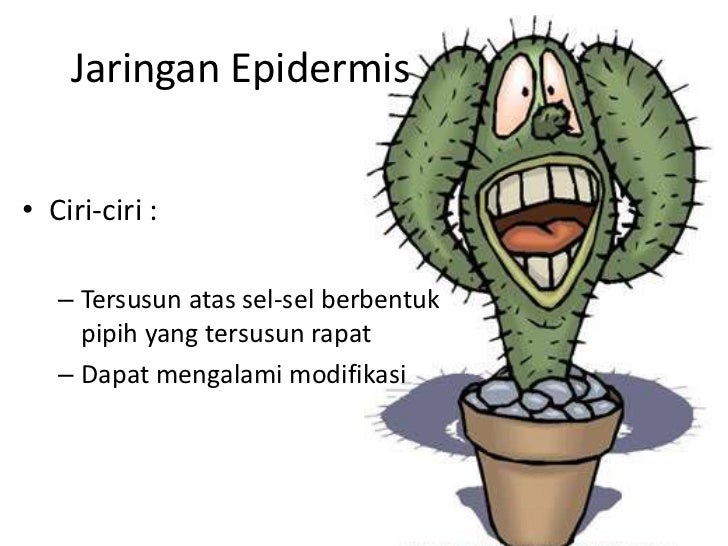 Jaringan Epidermis

• Ciri-ciri :

– Tersusun atas sel-sel berbentuk pipih yang tersusun rapat
– Dapat mengalami modifikasi